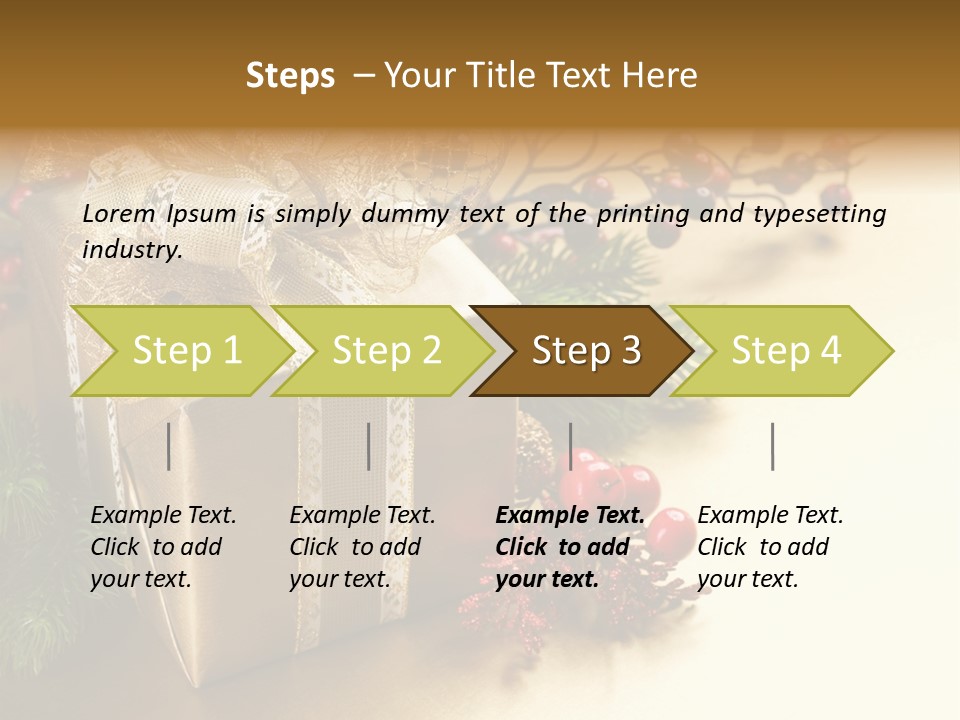 Steps – Your Title Text Here

Lorem Ipsum is simply dummy text of the printing and typesetting industry.

Step 1

Step 2

Step 3

Step 4

Example Text. Click to add your text.

Example Text. Click to add your text.

Example Text. Click to add your text.

Example Text. Click to add your text.